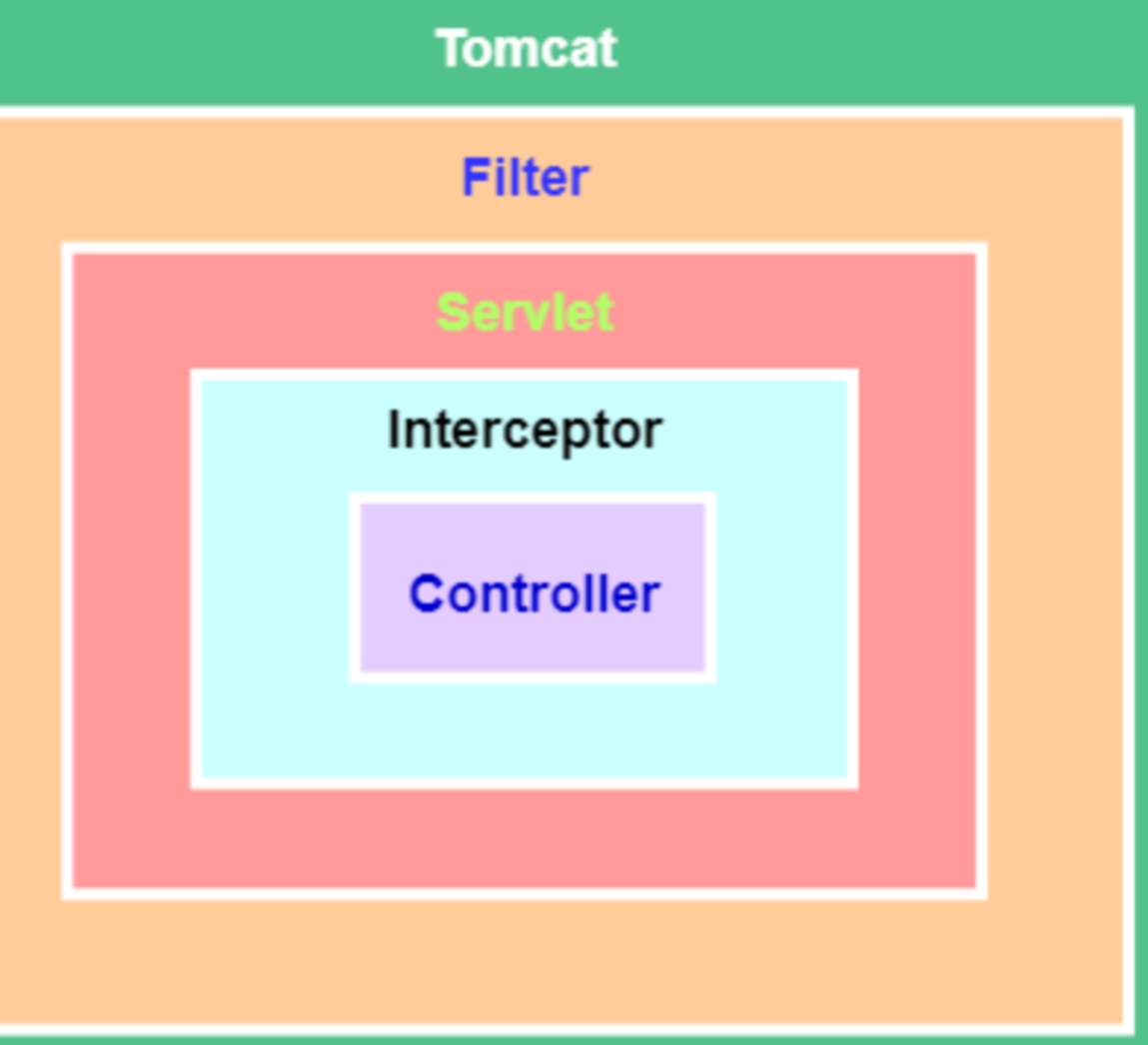 Tomcat

Filter

Servlet

Interceptor

Controller